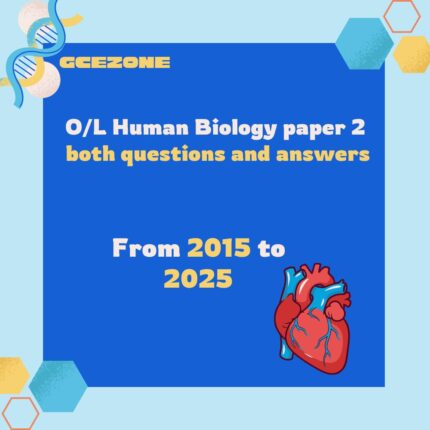 GCEZONE

O/L Human Biology paper 2 both questions and answers

From 2015 to 2025